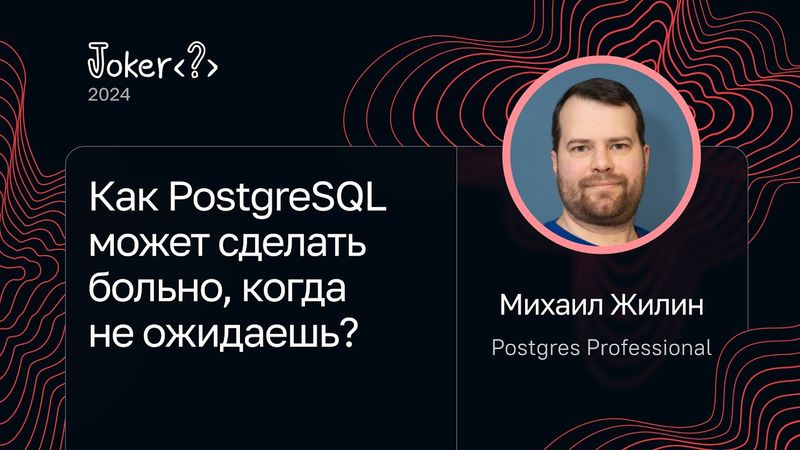 Joker<?>
2024

Как PostgreSQL может сделать больно, когда не ожидаешь?

Михаил Жилин
Postgres Professional